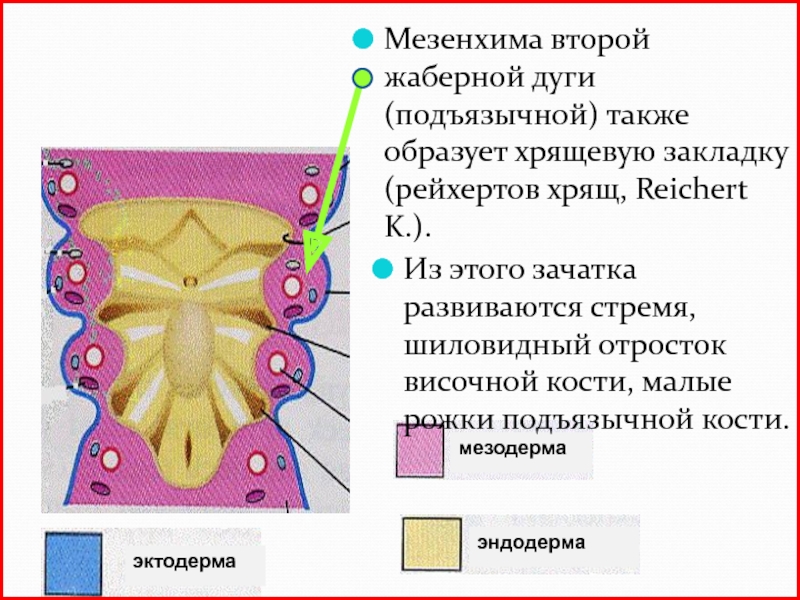 Мезенхима второй жаберной дуги (подъязычной) также образует хрящевую закладку (рейхертов хрящ, Reichert K.).

Из этого зачатка развиваются стремя, шиловидный отросток височной кости, малые рожки подъязычной кости.

мезодерма

эндодерма

эктодерма